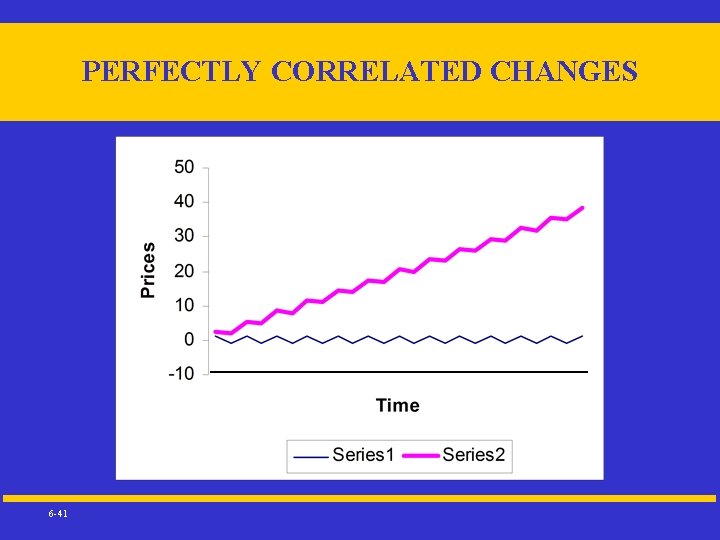 PERFECTLY CORRELATED CHANGES

50
40
30
20
10
0
-10

Prices

Time

Series1 Series2

6-41